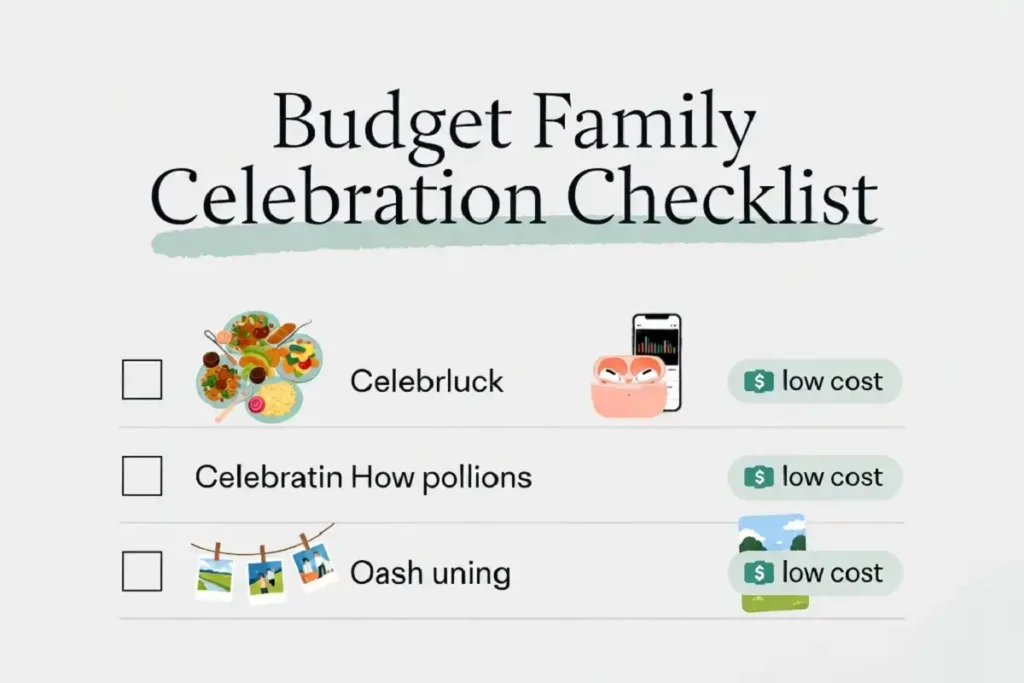 Budget Family Celebration Checklist

Celebrluck
$ low cost

Celebratin How pollions
$ low cost

Oash uning
$ low cost